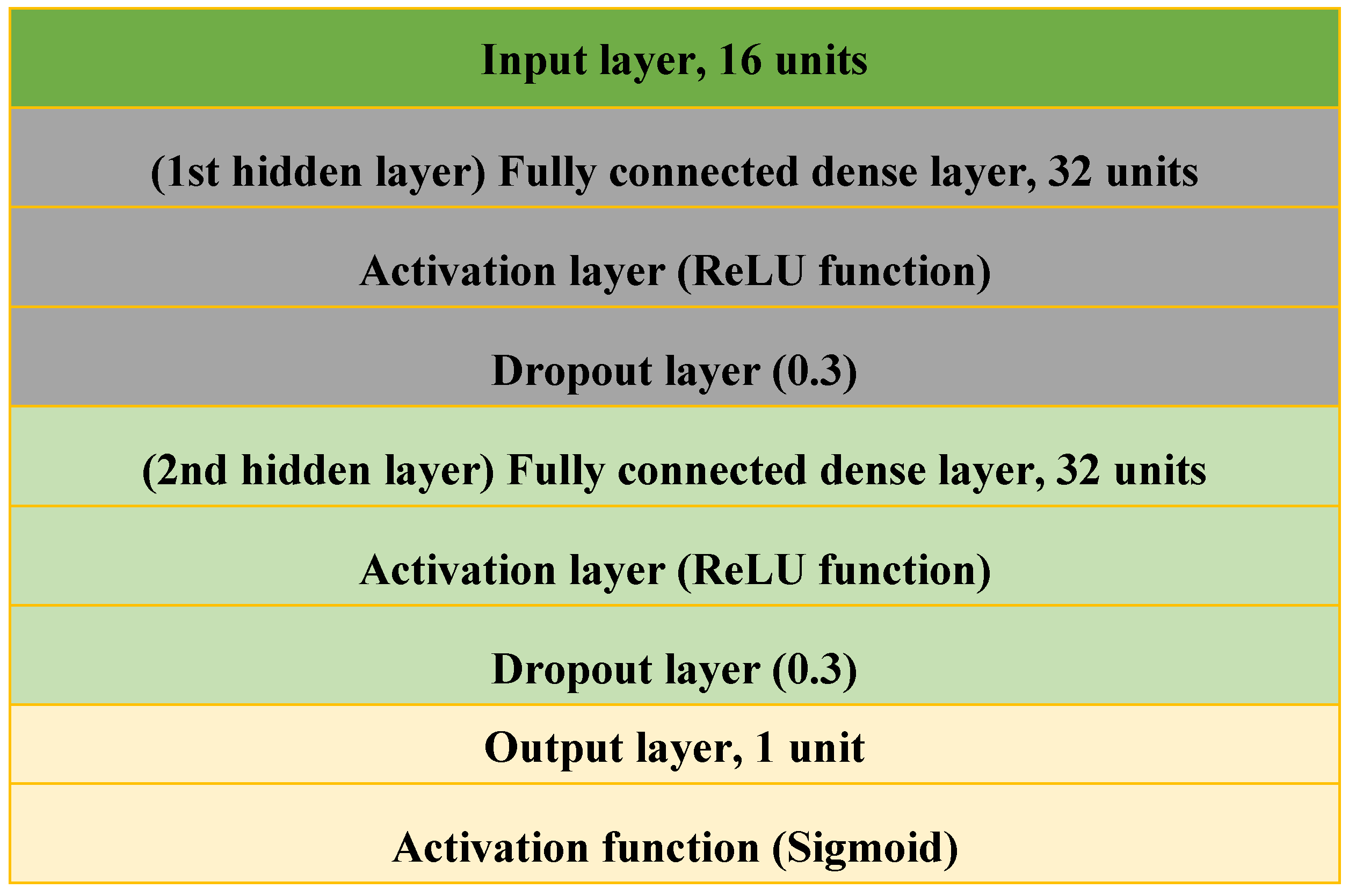 Input layer, 16 units

(1st hidden layer) Fully connected dense layer, 32 units

Activation layer (ReLU function)

Dropout layer (0.3)

(2nd hidden layer) Fully connected dense layer, 32 units

Activation layer (ReLU function)

Dropout layer (0.3)

Output layer, 1 unit

Activation function (Sigmoid)